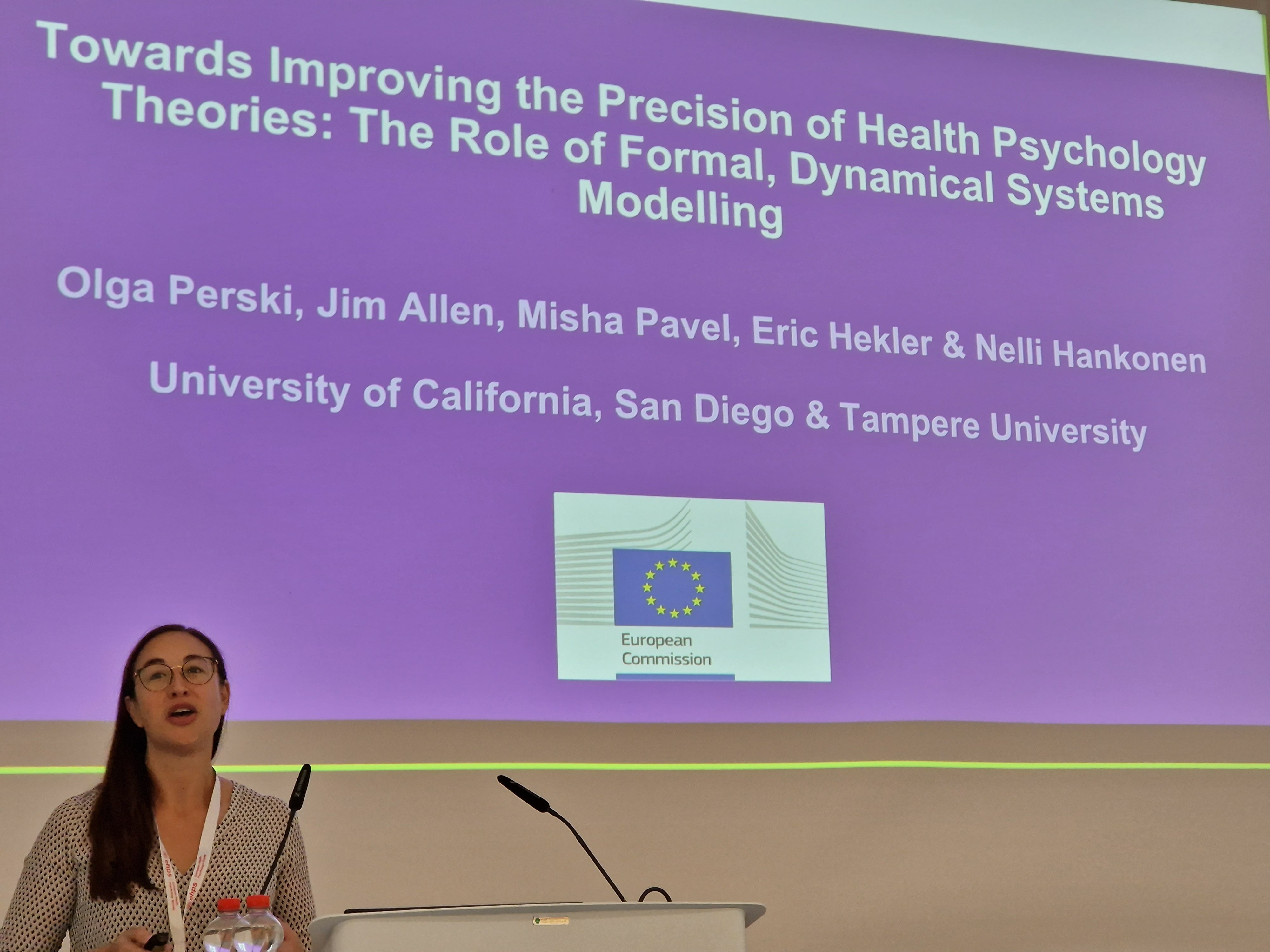 Towards Improving the Precision of Health Psychology Theories: The Role of Formal, Dynamical Systems Modelling

Olga Perski, Jim Allen, Misha Pavel, Eric Hekler & Nelli Hankonen

University of California, San Diego & Tampere University

European Commission

ehps